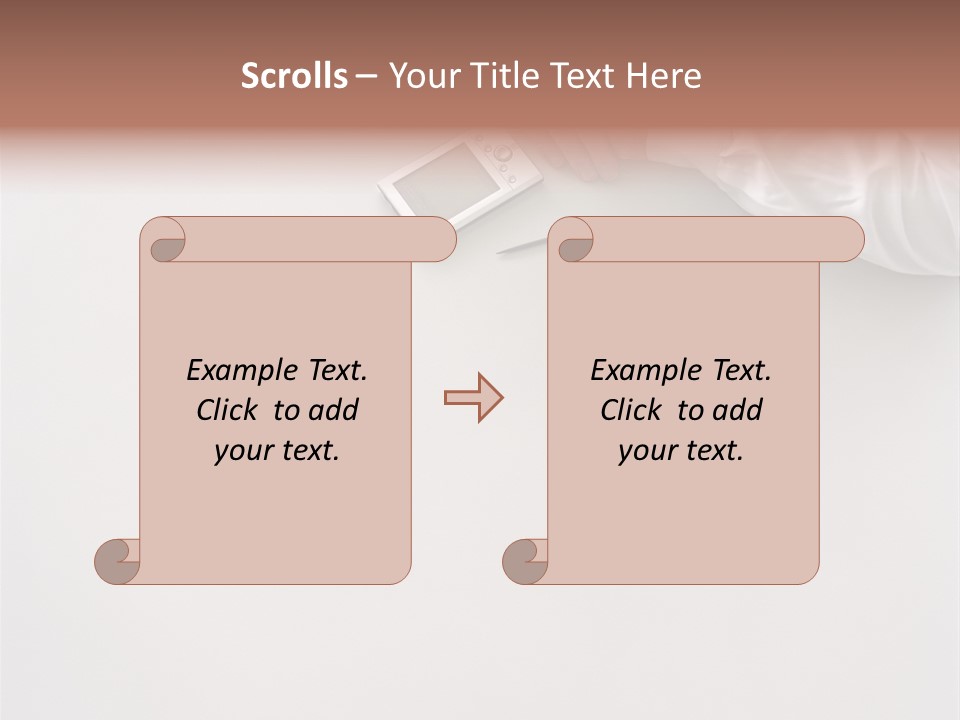 Scrolls – Your Title Text Here

Example Text. Click to add your text.

Example Text. Click to add your text.